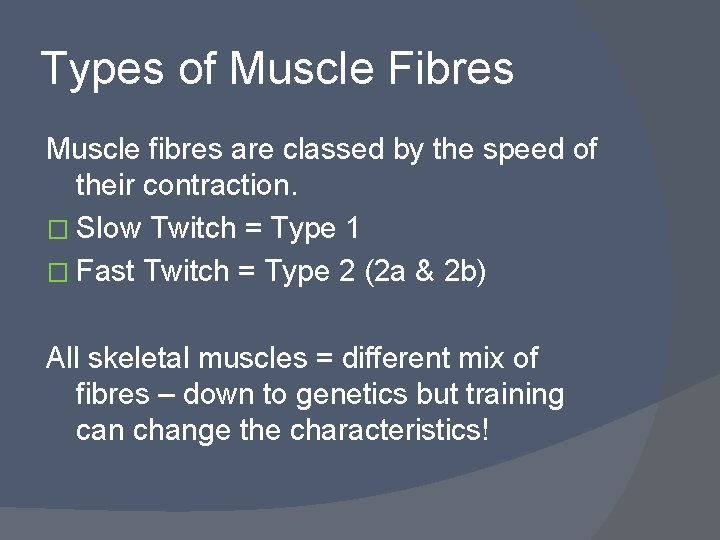 Types of Muscle Fibres

Muscle fibres are classed by the speed of their contraction.

□ Slow Twitch = Type 1

□ Fast Twitch = Type 2 (2a & 2b)

All skeletal muscles = different mix of fibres – down to genetics but training can change the characteristics!